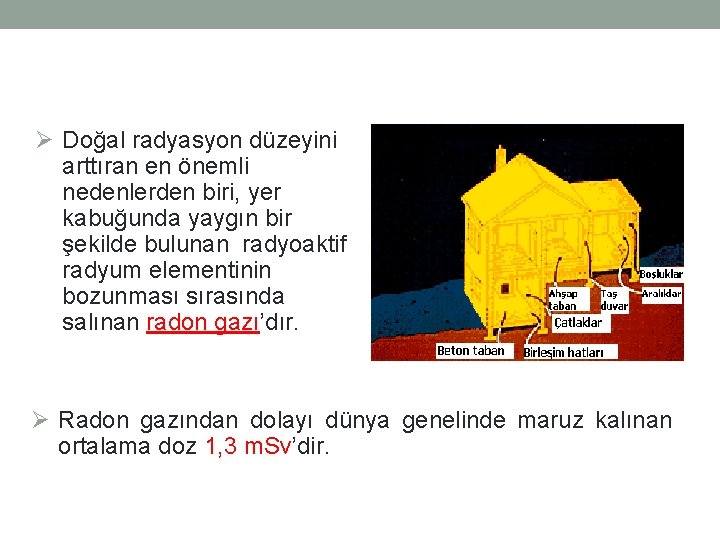 ➢ Doğal radyasyon düzeyini arttıran en önemli nedenlerden biri, yer kabuğunda yaygın bir şekilde bulunan radyoaktif radyum elementinin bozunması sırasında salınan radon gazı'dır.

Boşluklar
Aralıklar
Ahşap taban
Taş duvar
Çatlaklar
Beton taban
Birleşim hatları

➢ Radon gazından dolayı dünya genelinde maruz kalınan ortalama doz 1,3 mSv'dir.